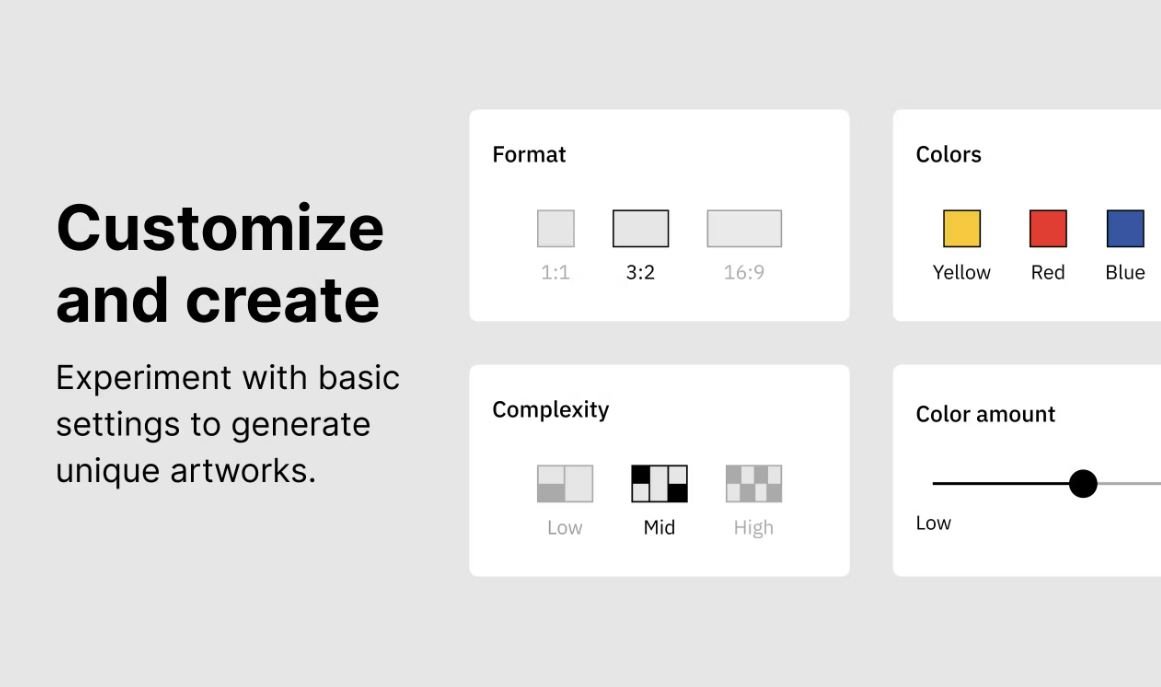 Customize and create

Experiment with basic settings to generate unique artworks.

Format

1:1
3:2
16:9

Colors

Yellow
Red
Blue

Complexity

Low
Mid
High

Color amount

Low